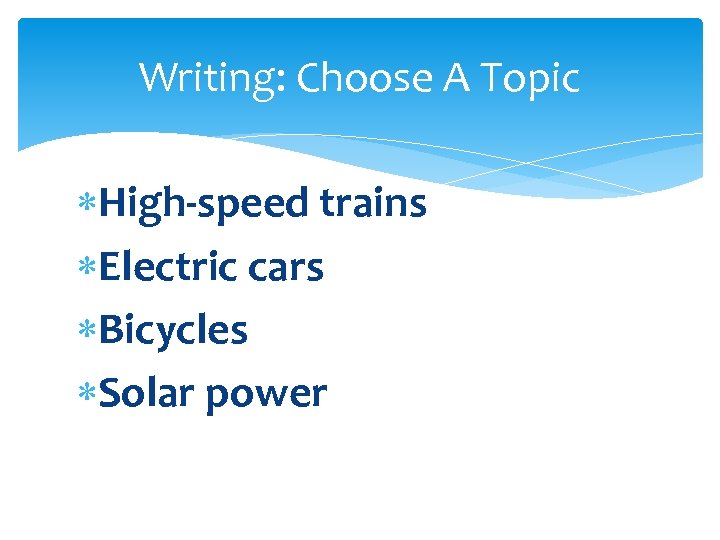 Writing: Choose A Topic

* High-speed trains
* Electric cars
* Bicycles
* Solar power